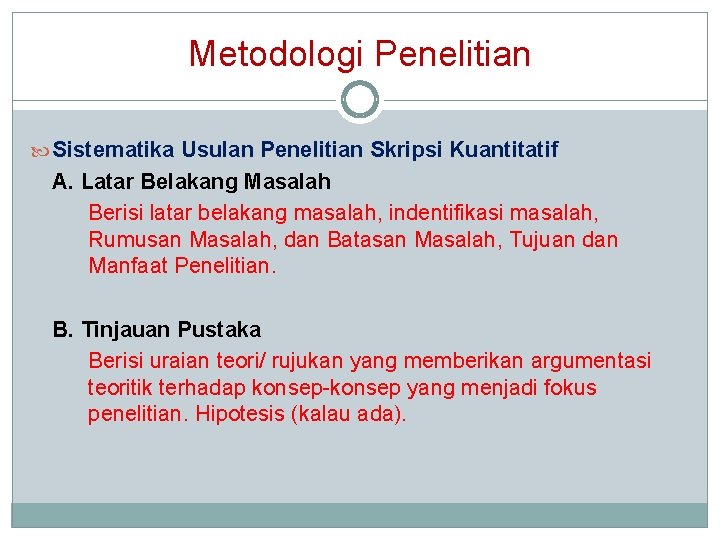 Metodologi Penelitian

Sistematika Usulan Penelitian Skripsi Kuantitatif

A. Latar Belakang Masalah

Berisi latar belakang masalah, indentifikasi masalah, Rumusan Masalah, dan Batasan Masalah, Tujuan dan Manfaat Penelitian.

B. Tinjauan Pustaka

Berisi uraian teori/ rujukan yang memberikan argumentasi teoritik terhadap konsep-konsep yang menjadi fokus penelitian. Hipotesis (kalau ada).